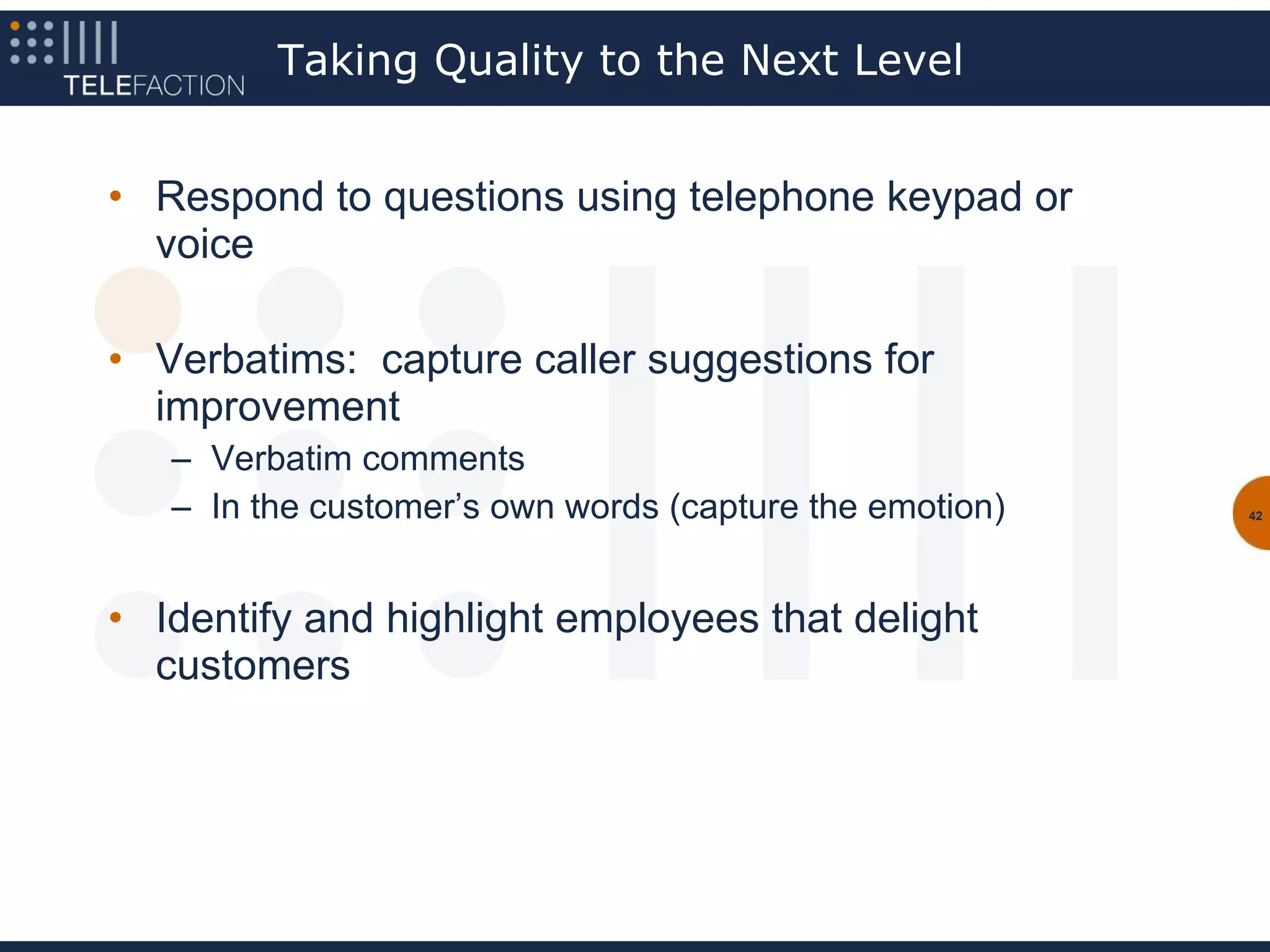 TELEFACTION

Taking Quality to the Next Level

• Respond to questions using telephone keypad or voice

• Verbatims: capture caller suggestions for improvement
– Verbatim comments
– In the customer’s own words (capture the emotion)

• Identify and highlight employees that delight customers

42